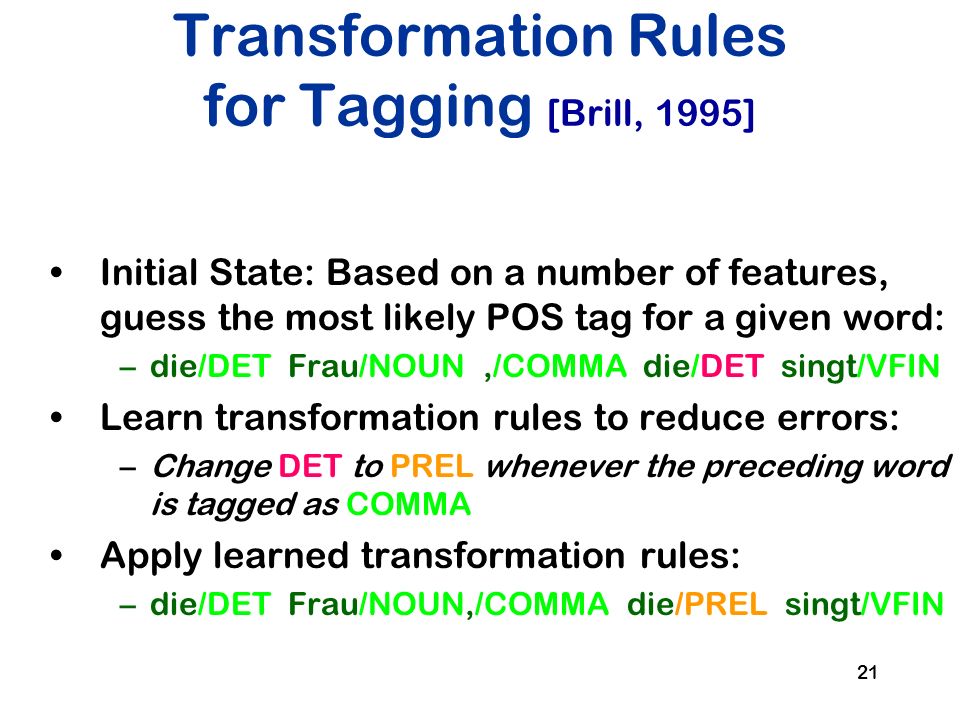 Transformation Rules for Tagging [Brill, 1995]

• Initial State: Based on a number of features, guess the most likely POS tag for a given word:
  – die/DET Frau/NOUN ,/COMMA die/DET singt/VFIN
• Learn transformation rules to reduce errors:
  – Change DET to PREL whenever the preceding word is tagged as COMMA
• Apply learned transformation rules:
  – die/DET Frau/NOUN,/COMMA die/PREL singt/VFIN

21